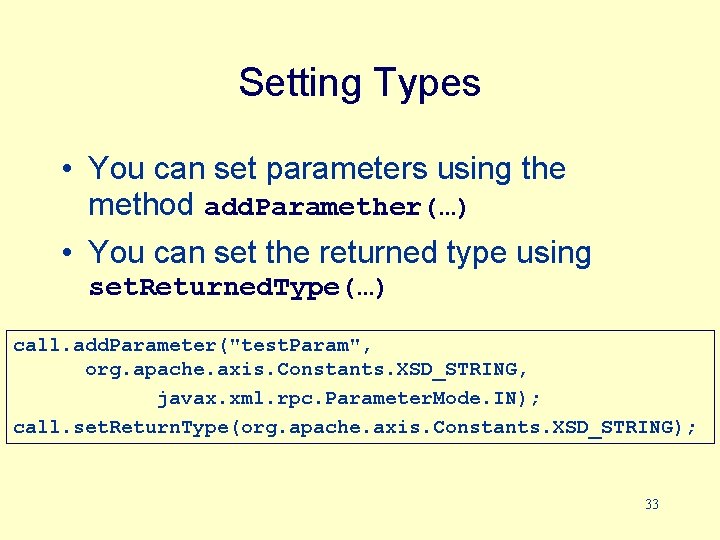 Setting Types

• You can set parameters using the method addParamether(…)

• You can set the returned type using setReturnedType(…)

call.addParameter("testParam",
      org.apache.axis.Constants.XSD_STRING,
            javax.xml.rpc.ParameterMode.IN);
call.setReturnType(org.apache.axis.Constants.XSD_STRING);

33